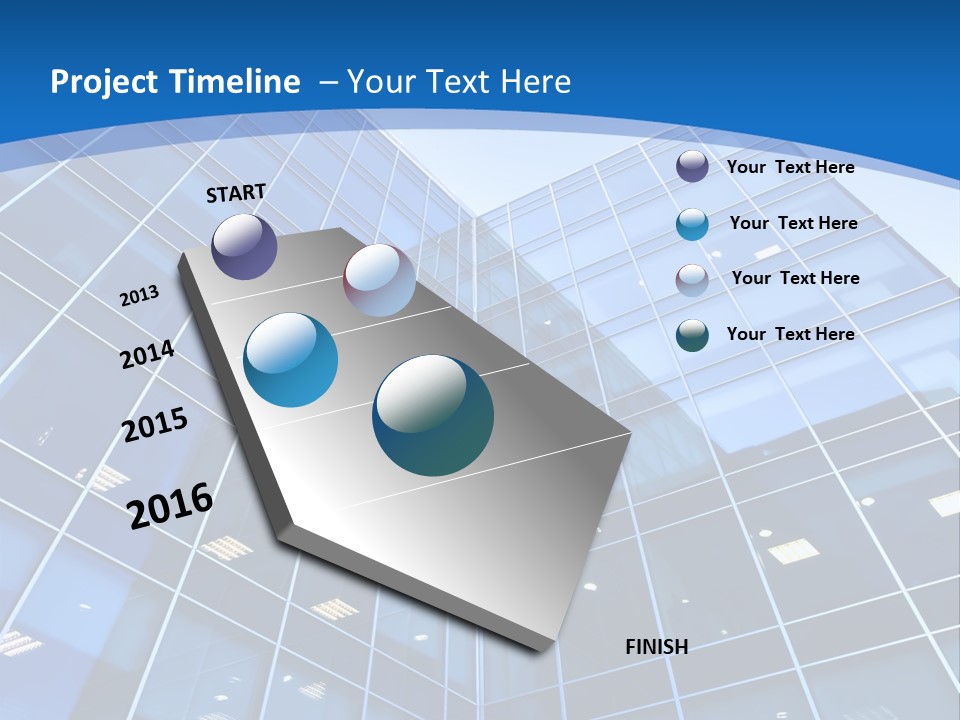 Project Timeline – Your Text Here

START

2013

2014

2015

2016

FINISH

Your Text Here

Your Text Here

Your Text Here

Your Text Here